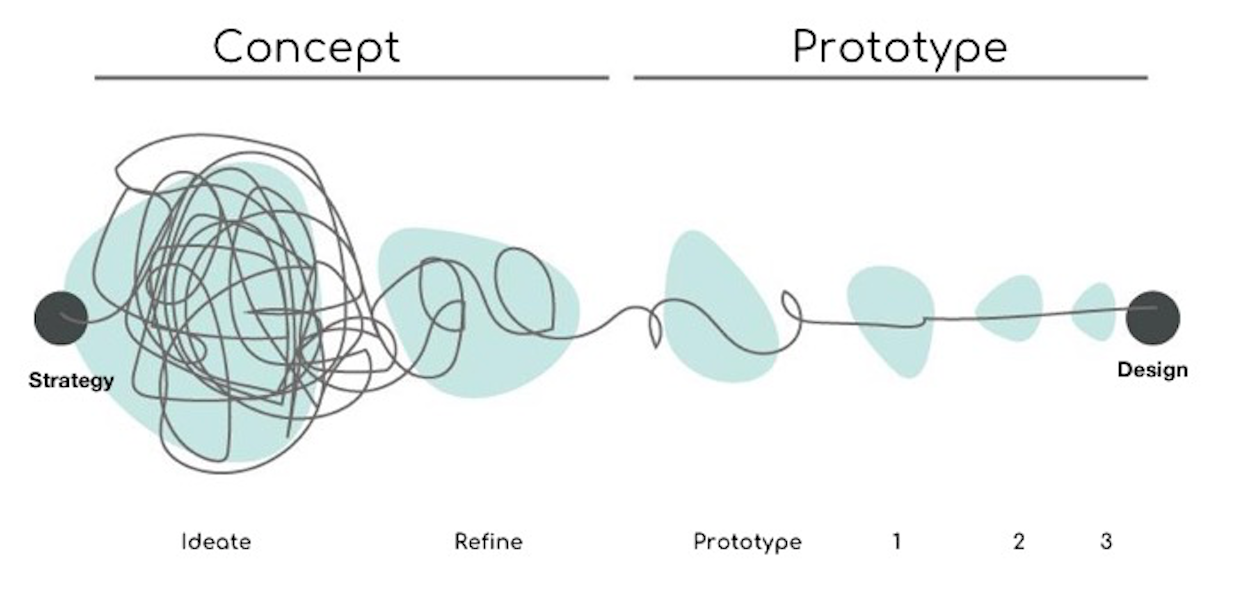 Concept

Prototype

Strategy

Design

Ideate

Refine

Prototype

1

2

3